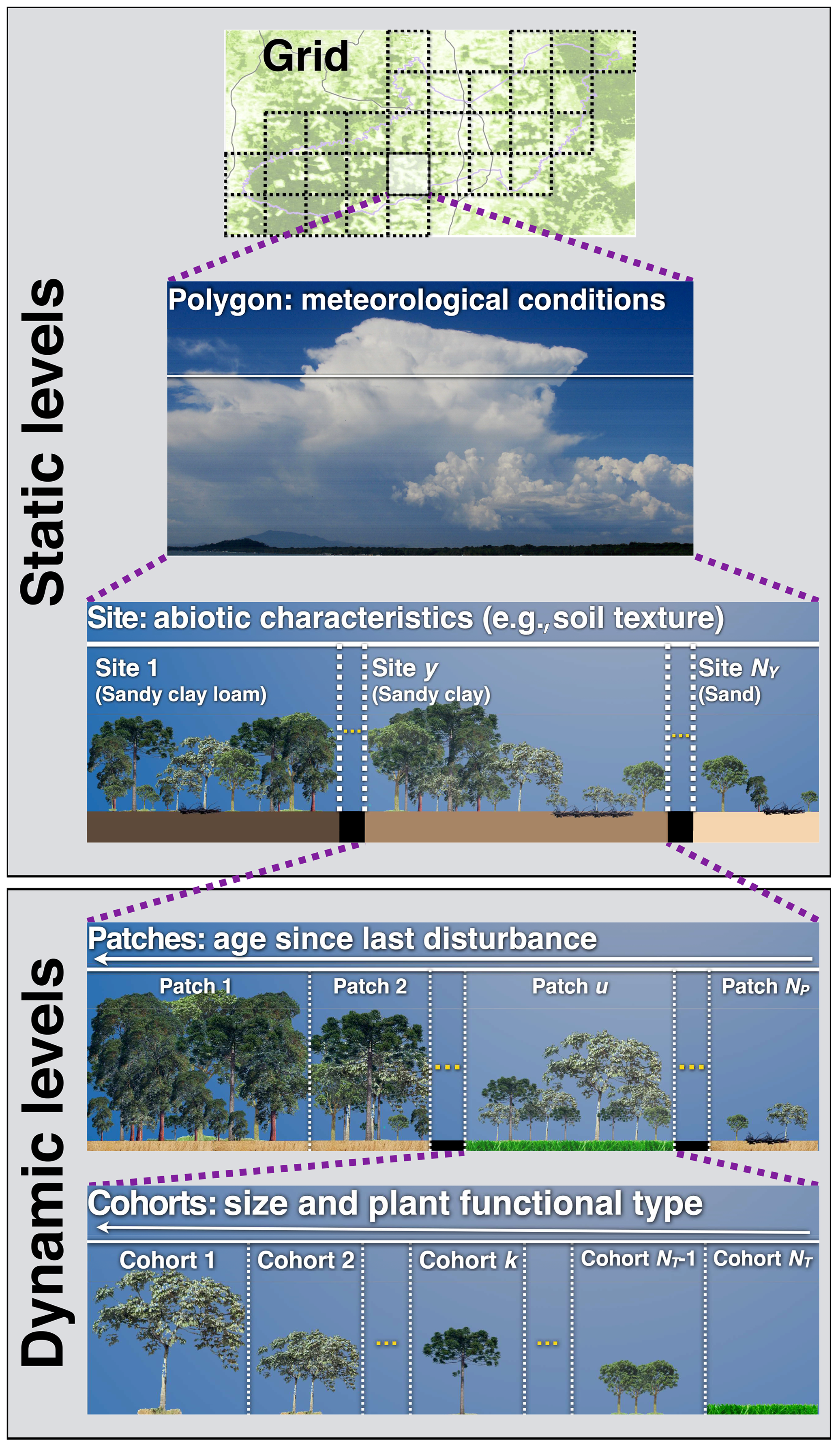 Static levels

Grid

Polygon: meteorological conditions

Site: abiotic characteristics (e.g., soil texture)

Site 1 (Sandy clay loam)

...

Site $y$ (Sandy clay)

...

Site $N_Y$ (Sand)

Dynamic levels

Patches: age since last disturbance

Patch 1

Patch 2

...

Patch $u$

...

Patch $N_P$

Cohorts: size and plant functional type

Cohort 1

Cohort 2

...

Cohort $k$

...

Cohort $N_T$-1

Cohort $N_T$